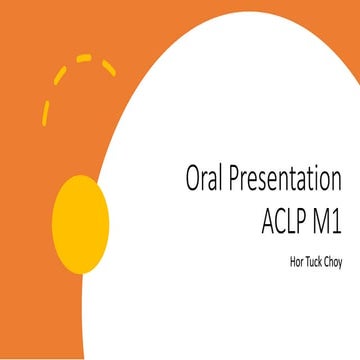 Oral Presentation
ACLP M1

Hor Tuck Choy